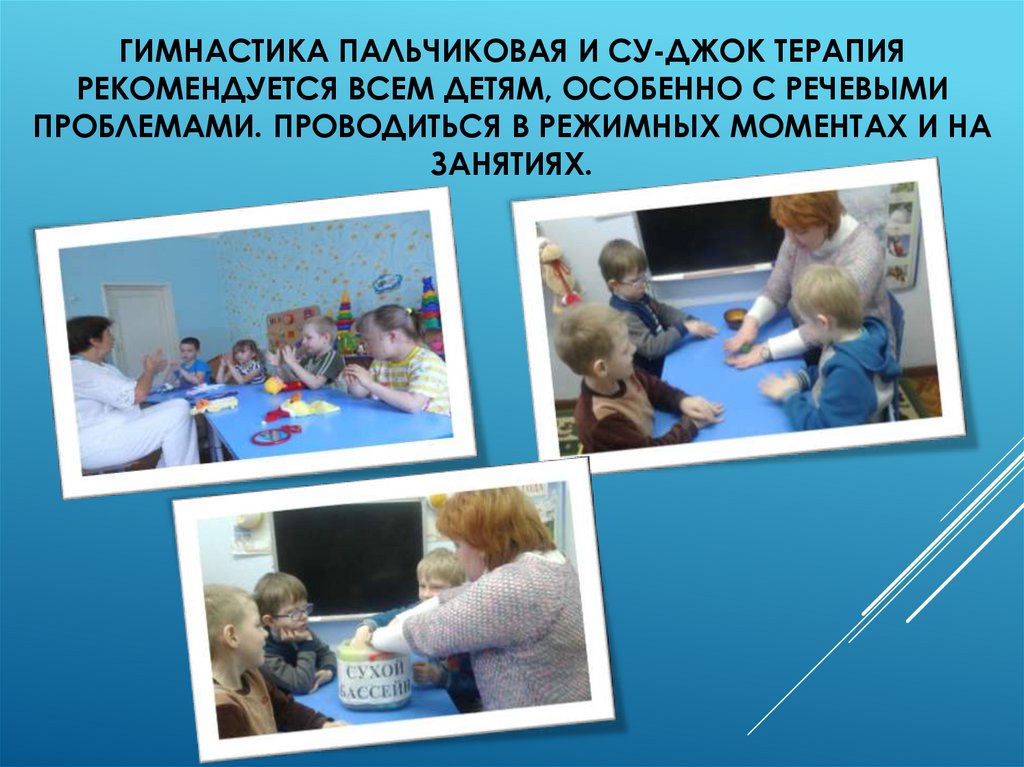 ГИМНАСТИКА ПАЛЬЧИКОВАЯ И СУ-ДЖОК ТЕРАПИЯ РЕКОМЕНДУЕТСЯ ВСЕМ ДЕТЯМ, ОСОБЕННО С РЕЧЕВЫМИ ПРОБЛЕМАМИ. ПРОВОДИТЬСЯ В РЕЖИМНЫХ МОМЕНТАХ И НА ЗАНЯТИЯХ.

СУХОЙ БАССЕЙН